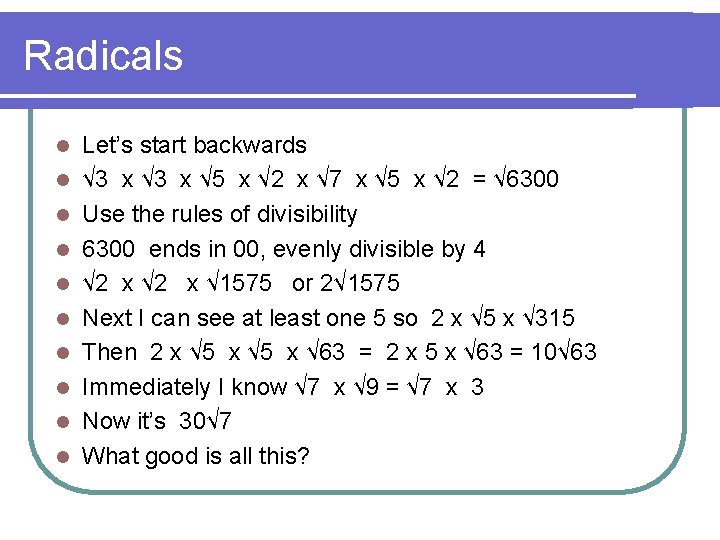 Radicals

- Let's start backwards
- $\sqrt{3}$ x $\sqrt{3}$ x $\sqrt{5}$ x $\sqrt{2}$ x $\sqrt{7}$ x $\sqrt{5}$ x $\sqrt{2}$ = $\sqrt{6300}$
- Use the rules of divisibility
- 6300 ends in 00, evenly divisible by 4
- $\sqrt{2}$ x $\sqrt{2}$ x $\sqrt{1575}$ or $2\sqrt{1575}$
- Next I can see at least one 5 so 2 x $\sqrt{5}$ x $\sqrt{315}$
- Then 2 x $\sqrt{5}$ x $\sqrt{5}$ x $\sqrt{63}$ = 2 x 5 x $\sqrt{63}$ = $10\sqrt{63}$
- Immediately I know $\sqrt{7}$ x $\sqrt{9}$ = $\sqrt{7}$ x 3
- Now it's $30\sqrt{7}$
- What good is all this?